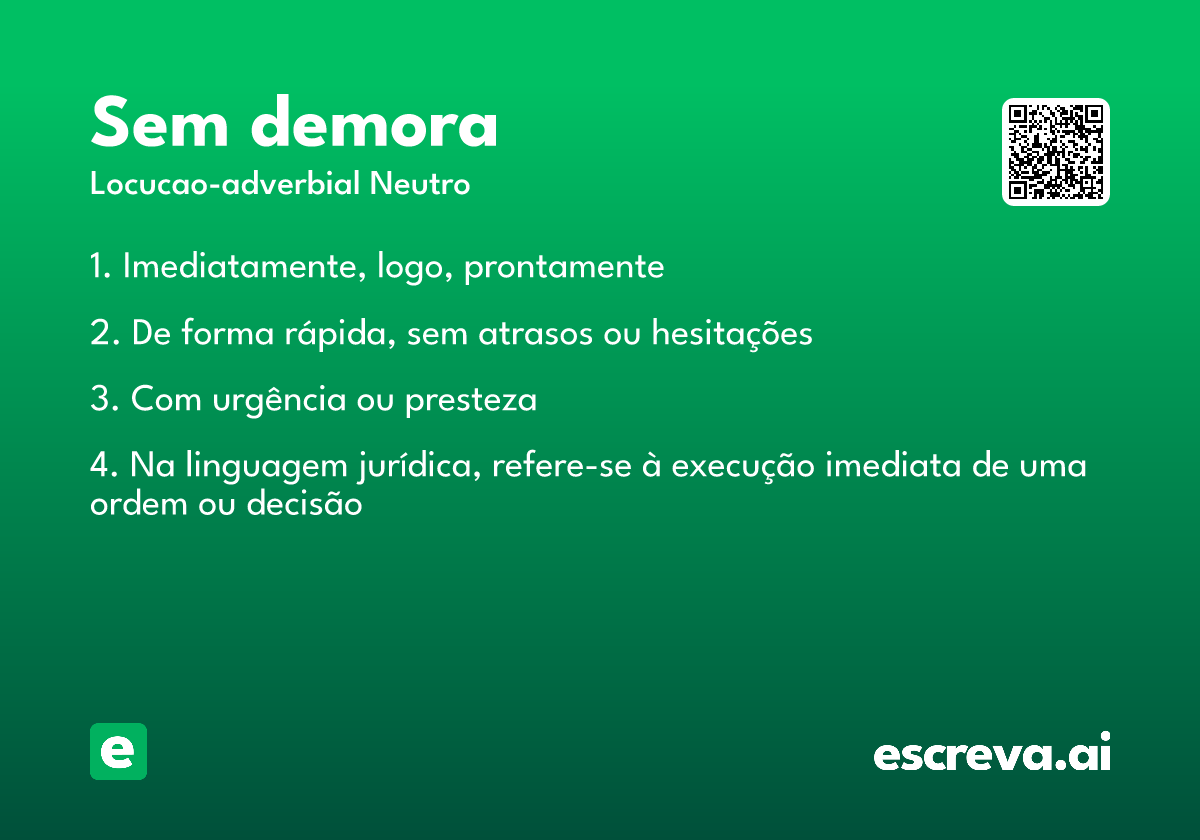 Sem demora
Locucao-adverbial Neutro

1. Imediatamente, logo, prontamente

2. De forma rápida, sem atrasos ou hesitações

3. Com urgência ou presteza

4. Na linguagem jurídica, refere-se à execução imediata de uma ordem ou decisão

e

escreva.ai